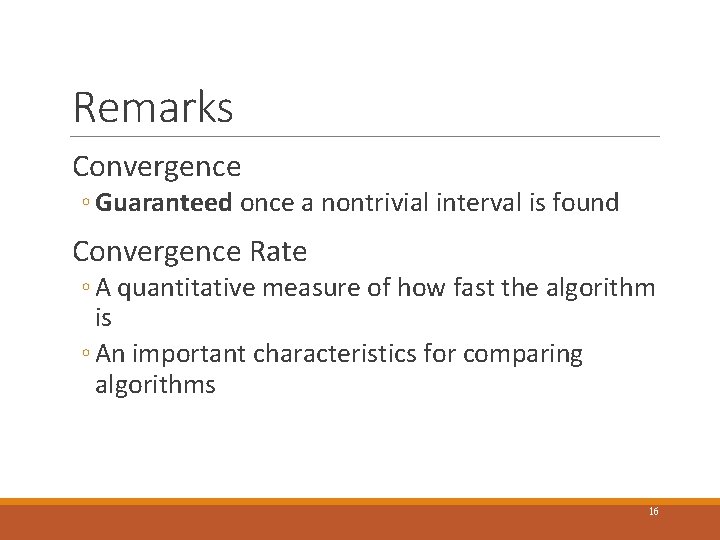 Remarks

Convergence

◦ Guaranteed once a nontrivial interval is found

Convergence Rate

◦ A quantitative measure of how fast the algorithm is

◦ An important characteristics for comparing algorithms

16